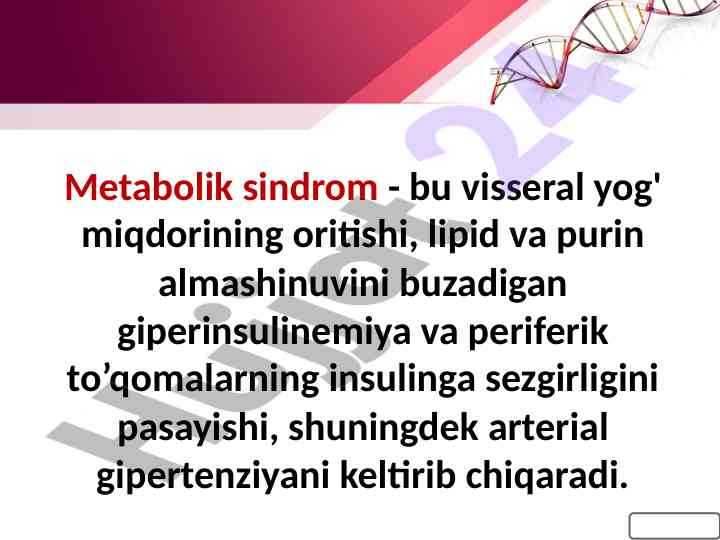 Metabolik sindrom - bu visseral yog' miqdorining oritishi, lipid va purin almashinuvini buzadigan giperinsulinemiya va periferik to’qomalarning insulinga sezgirligini pasayishi, shuningdek arterial gipertenziyani keltirib chiqaradi.

Hujjat 24